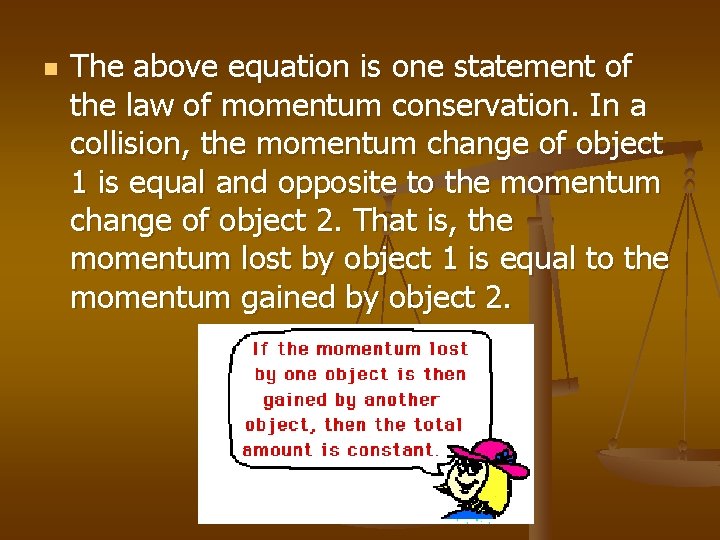 The above equation is one statement of the law of momentum conservation. In a collision, the momentum change of object 1 is equal and opposite to the momentum change of object 2. That is, the momentum lost by object 1 is equal to the momentum gained by object 2.

If the momentum lost by one object is then gained by another object, then the total amount is constant.